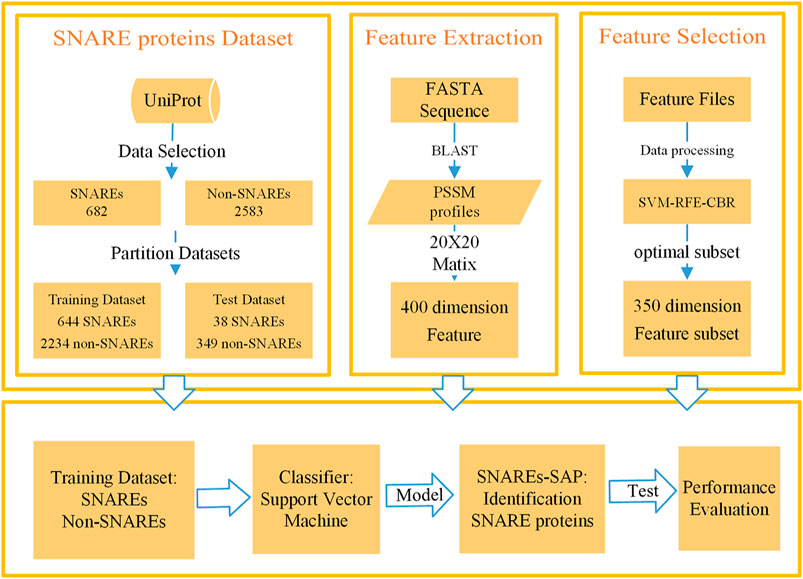 SNARE proteins Dataset

UniProt

Data Selection

SNAREs
682

Non-SNAREs
2583

Partition Datasets

Training Dataset
644 SNAREs
2234 non-SNAREs

Test Dataset
38 SNAREs
349 non-SNAREs

Feature Extraction

FASTA
Sequence

BLAST

PSSM
profiles

20X20
Matix

400 dimension
Feature

Feature Selection

Feature Files

Data processing

SVM-RFE-CBR

optimal subset

350 dimension
Feature subset

Training Dataset:
SNAREs
Non-SNAREs

Classifier:
Support Vector
Machine

Model

SNAREs-SAP:
Identification
SNARE proteins

Test

Performance
Evaluation